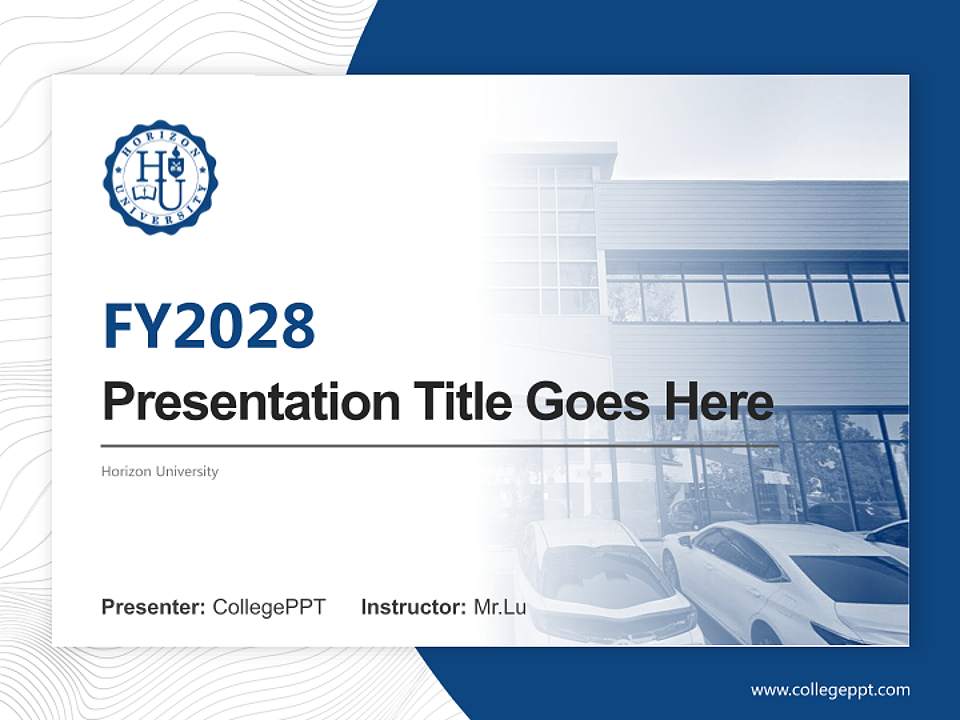 HORIZON UNIVERSITY
HU

FY2028

Presentation Title Goes Here

Horizon University

Presenter: CollegePPT Instructor: Mr.Lu

www.collegeppt.com